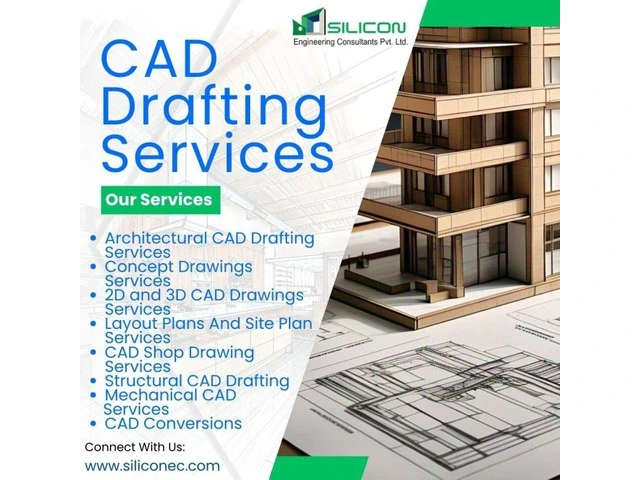 SILICON
Engineering Consultants Pvt. Ltd.

CAD Drafting Services

Our Services

• Architectural CAD Drafting Services
• Concept Drawings Services
• 2D and 3D CAD Drawings Services
• Layout Plans And Site Plan Services
• CAD Shop Drawing Services
• Structural CAD Drafting
• Mechanical CAD Services
• CAD Conversions

Connect With Us:
www.siliconec.com